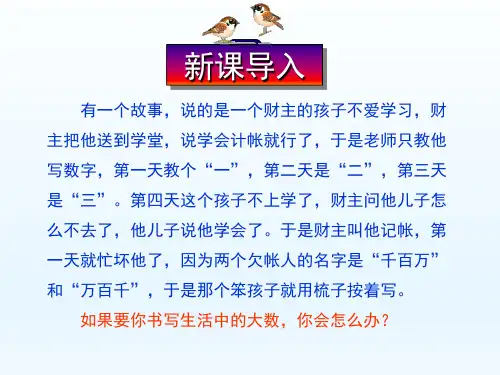 新课导入

有一个故事，说的是一个财主的孩子不爱学习，财主把他送到学堂，说学会计帐就行了，于是老师只教他写数字，第一天教个“一”，第二天是“二”，第三天是“三”。第四天这个孩子不上学了，财主问他儿子怎么不去了，他儿子说他学会了。于是财主叫他记帐，第一天就忙坏他了，因为两个欠帐人的名字是“千百万”和“万百千”，于是那个笨孩子就用梳子按着写。

如果要你书写生活中的大数，你会怎么办？